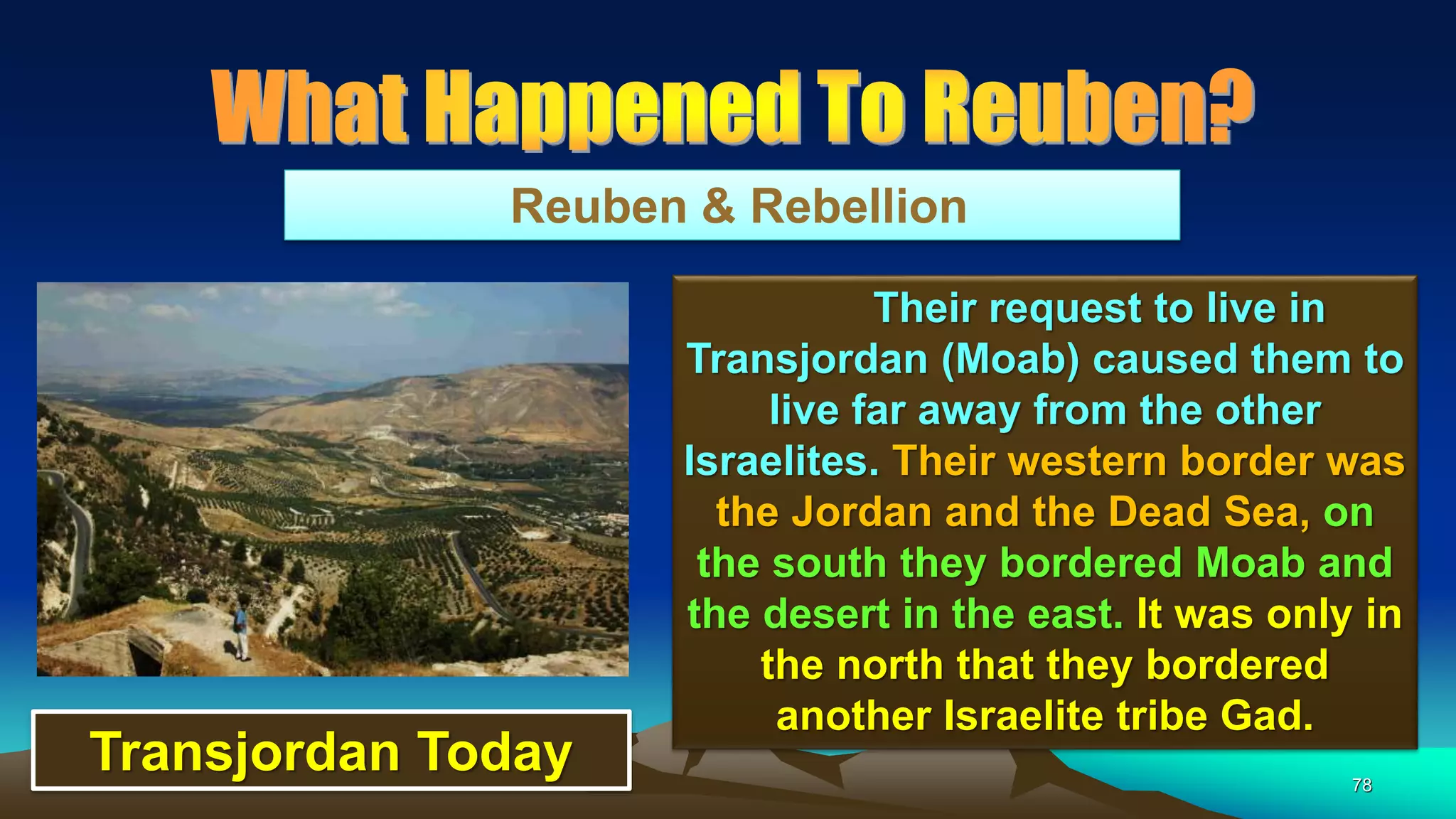 What Happened To Reuben?

Reuben & Rebellion

Their request to live in Transjordan (Moab) caused them to live far away from the other Israelites. Their western border was the Jordan and the Dead Sea, on the south they bordered Moab and the desert in the east. It was only in the north that they bordered another Israelite tribe Gad.

Transjordan Today

78